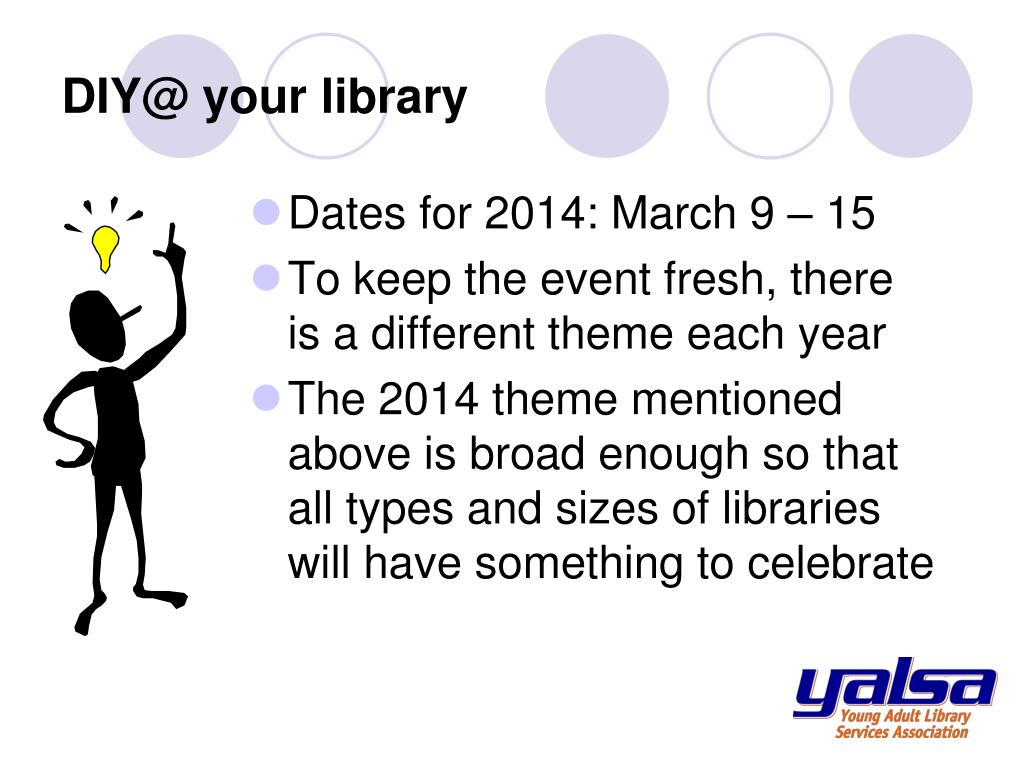 DIY@ your library

- Dates for 2014: March 9 – 15
- To keep the event fresh, there is a different theme each year
- The 2014 theme mentioned above is broad enough so that all types and sizes of libraries will have something to celebrate

yalsa
Young Adult Library Services Association